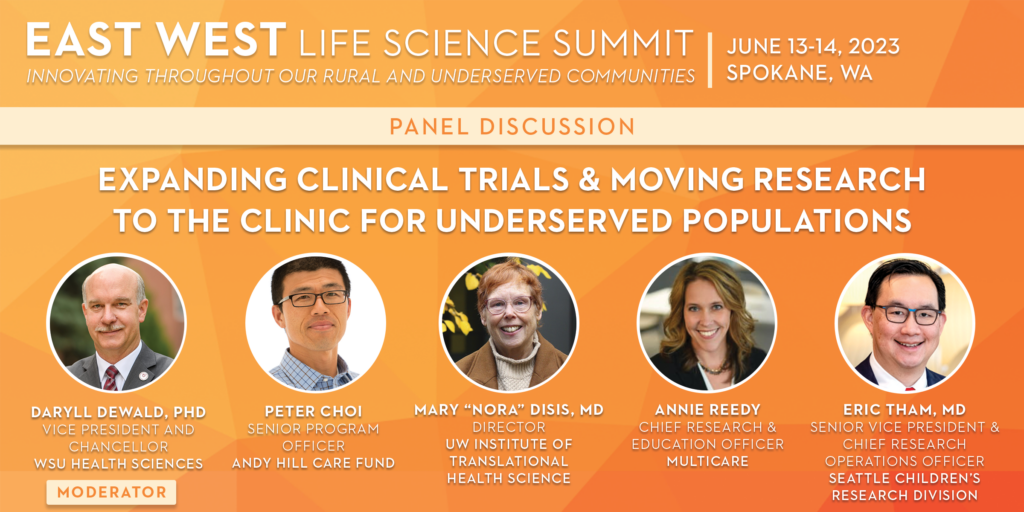 EAST WEST LIFE SCIENCE SUMMIT
INNOVATING THROUGHOUT OUR RURAL AND UNDERSERVED COMMUNITIES

JUNE 13-14, 2023
SPOKANE, WA

PANEL DISCUSSION

EXPANDING CLINICAL TRIALS & MOVING RESEARCH TO THE CLINIC FOR UNDERSERVED POPULATIONS

DARYLL DEWALD, PHD
VICE PRESIDENT AND CHANCELLOR
WSU HEALTH SCIENCES
MODERATOR

PETER CHOI
SENIOR PROGRAM OFFICER
ANDY HILL CARE FUND

MARY "NORA" DISIS, MD
DIRECTOR
UW INSTITUTE OF TRANSLATIONAL HEALTH SCIENCE

ANNIE REEDY
CHIEF RESEARCH & EDUCATION OFFICER
MULTICARE

ERIC THAM, MD
SENIOR VICE PRESIDENT & CHIEF RESEARCH OPERATIONS OFFICER
SEATTLE CHILDREN'S RESEARCH DIVISION